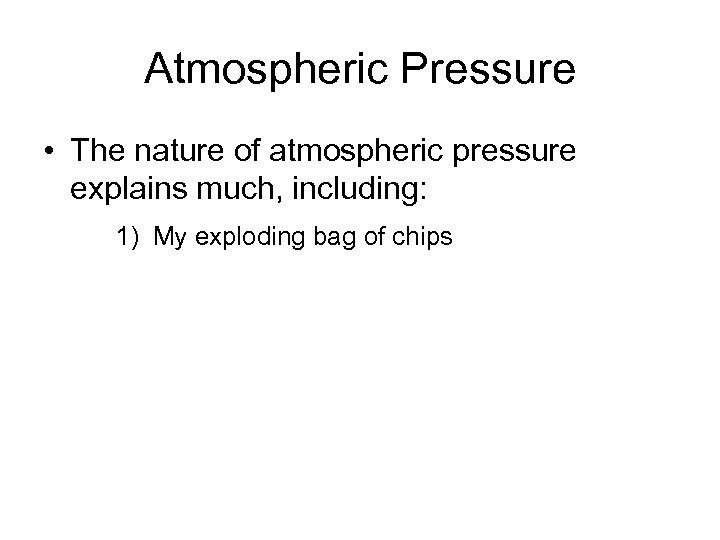 Atmospheric Pressure

• The nature of atmospheric pressure explains much, including:

1) My exploding bag of chips